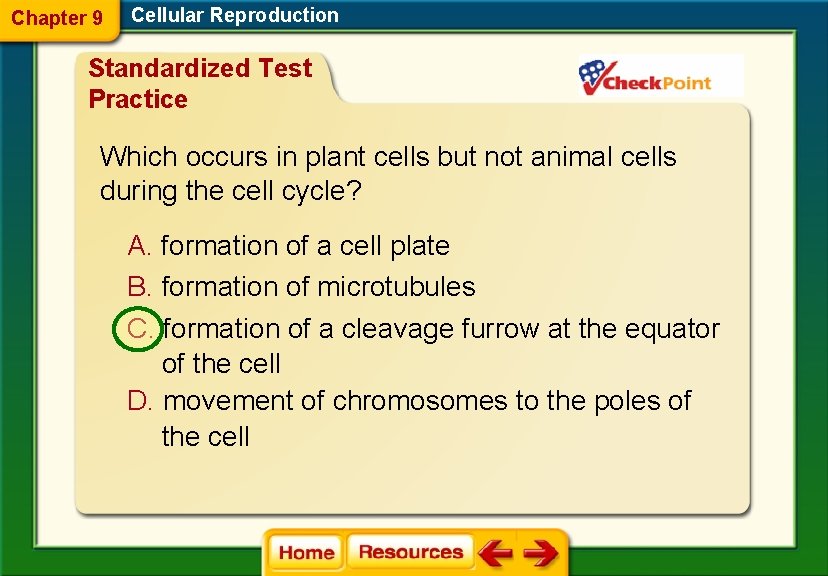 Chapter 9 Cellular Reproduction

Standardized Test Practice

CheckPoint

Which occurs in plant cells but not animal cells during the cell cycle?

A. formation of a cell plate
B. formation of microtubules
C. formation of a cleavage furrow at the equator of the cell
D. movement of chromosomes to the poles of the cell

Home Resources